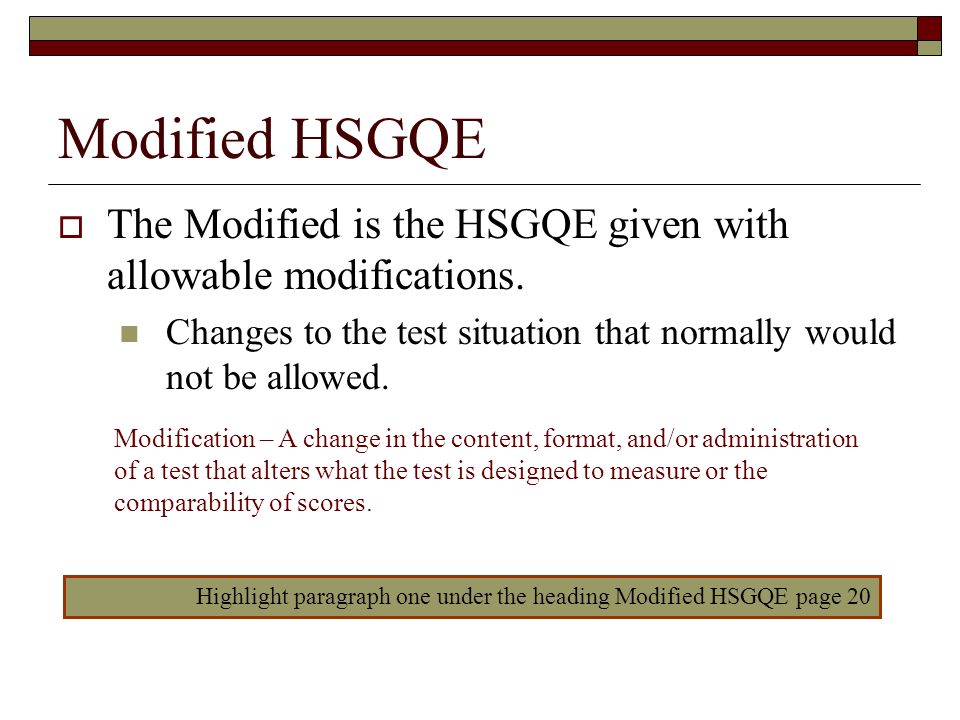 Modified HSGQE

The Modified is the HSGQE given with allowable modifications.

Changes to the test situation that normally would not be allowed.

Modification – A change in the content, format, and/or administration of a test that alters what the test is designed to measure or the comparability of scores.

Highlight paragraph one under the heading Modified HSGQE page 20